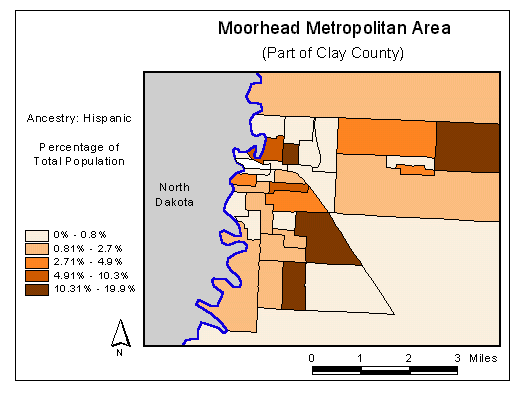 Moorhead Metropolitan Area

(Part of Clay County)

Ancestry: Hispanic

Percentage of Total Population

North Dakota

0% - 0.8%
0.81% - 2.7%
2.71% - 4.9%
4.91% - 10.3%
10.31% - 19.9%

N

0 1 2 3 Miles